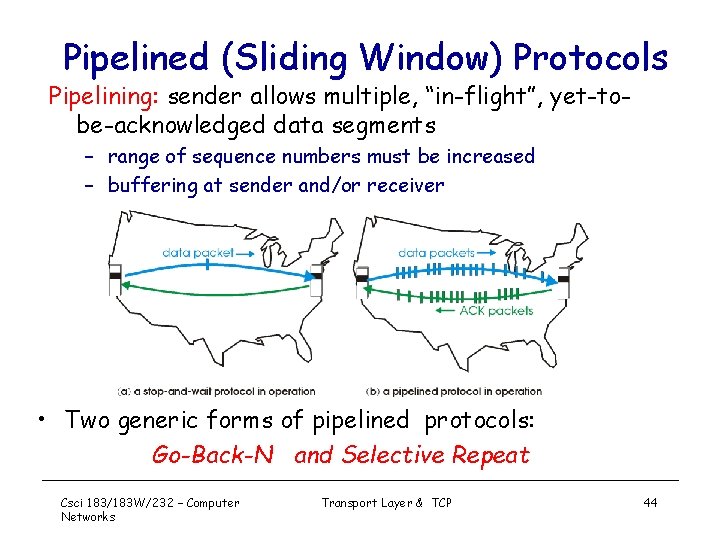 Pipelined (Sliding Window) Protocols

Pipelining: sender allows multiple, "in-flight", yet-to-be-acknowledged data segments

– range of sequence numbers must be increased
– buffering at sender and/or receiver

data packet →

data packets →

← ACK packets

(a) a stop-and-wait protocol in operation

(b) a pipelined protocol in operation

• Two generic forms of pipelined protocols:

Go-Back-N and Selective Repeat

Csci 183/183W/232 – Computer Networks

Transport Layer & TCP

44